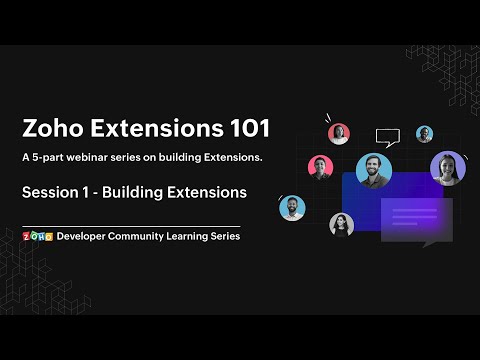 Zoho Extensions 101

A 5-part webinar series on building Extensions.

Session 1 - Building Extensions

ZOHO Developer Community Learning Series